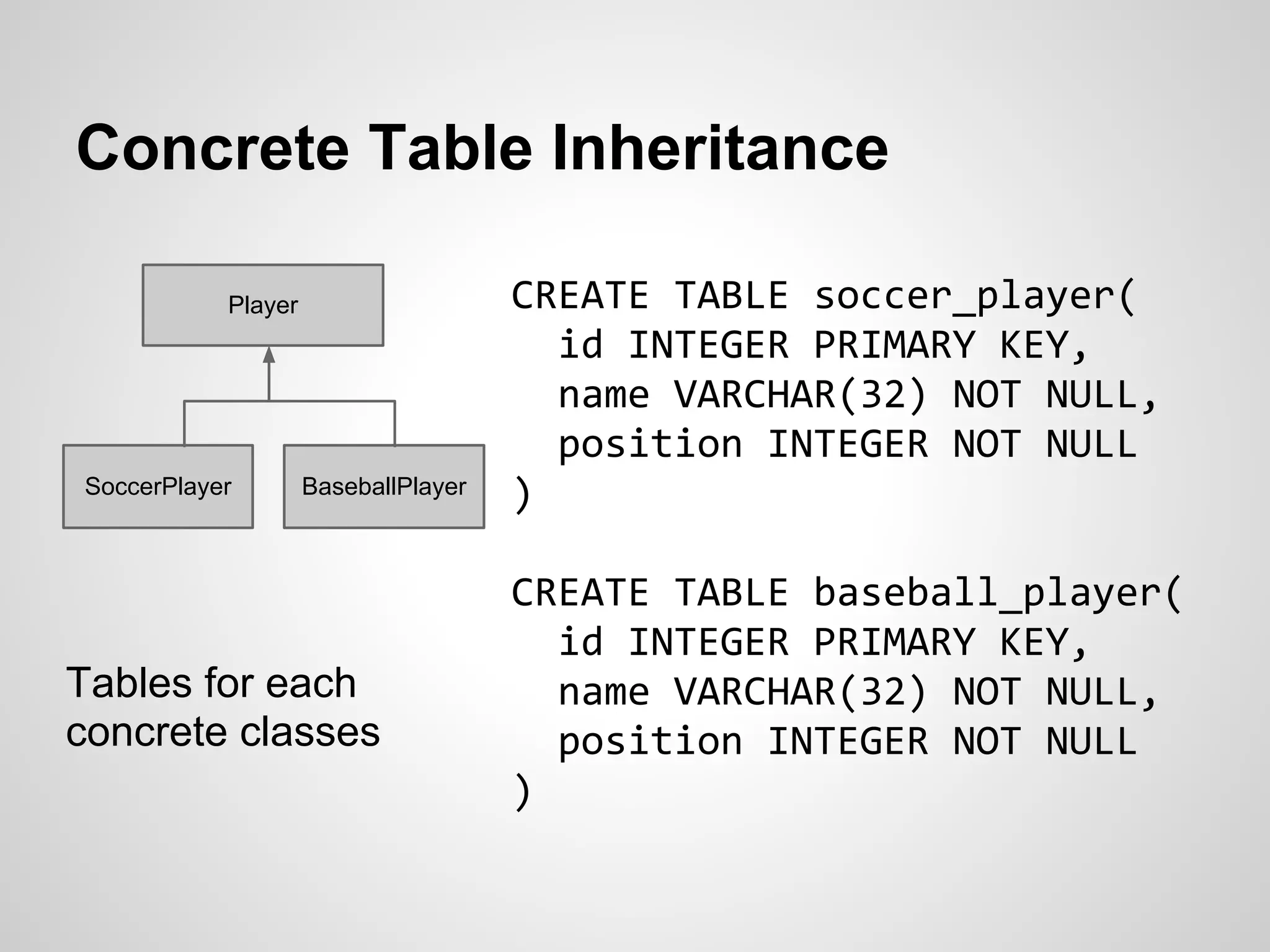 Concrete Table Inheritance

Player

SoccerPlayer

BaseballPlayer

Tables for each concrete classes

CREATE TABLE soccer_player(
  id INTEGER PRIMARY KEY,
  name VARCHAR(32) NOT NULL,
  position INTEGER NOT NULL
)

CREATE TABLE baseball_player(
  id INTEGER PRIMARY KEY,
  name VARCHAR(32) NOT NULL,
  position INTEGER NOT NULL
)